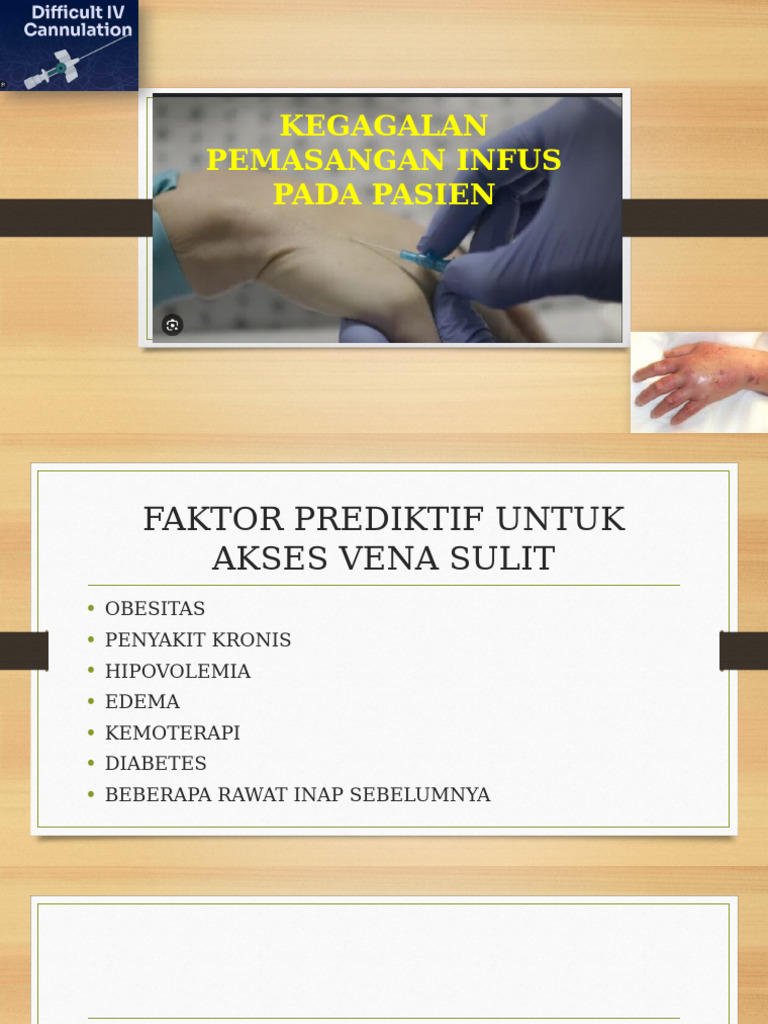 Difficult IV Cannulation

KEGAGALAN PEMASANGAN INFUS PADA PASIEN

FAKTOR PREDIKTIF UNTUK AKSES VENA SULIT

• OBESITAS
• PENYAKIT KRONIS
• HIPOVOLEMIA
• EDEMA
• KEMOTERAPI
• DIABETES
• BEBERAPA RAWAT INAP SEBELUMNYA